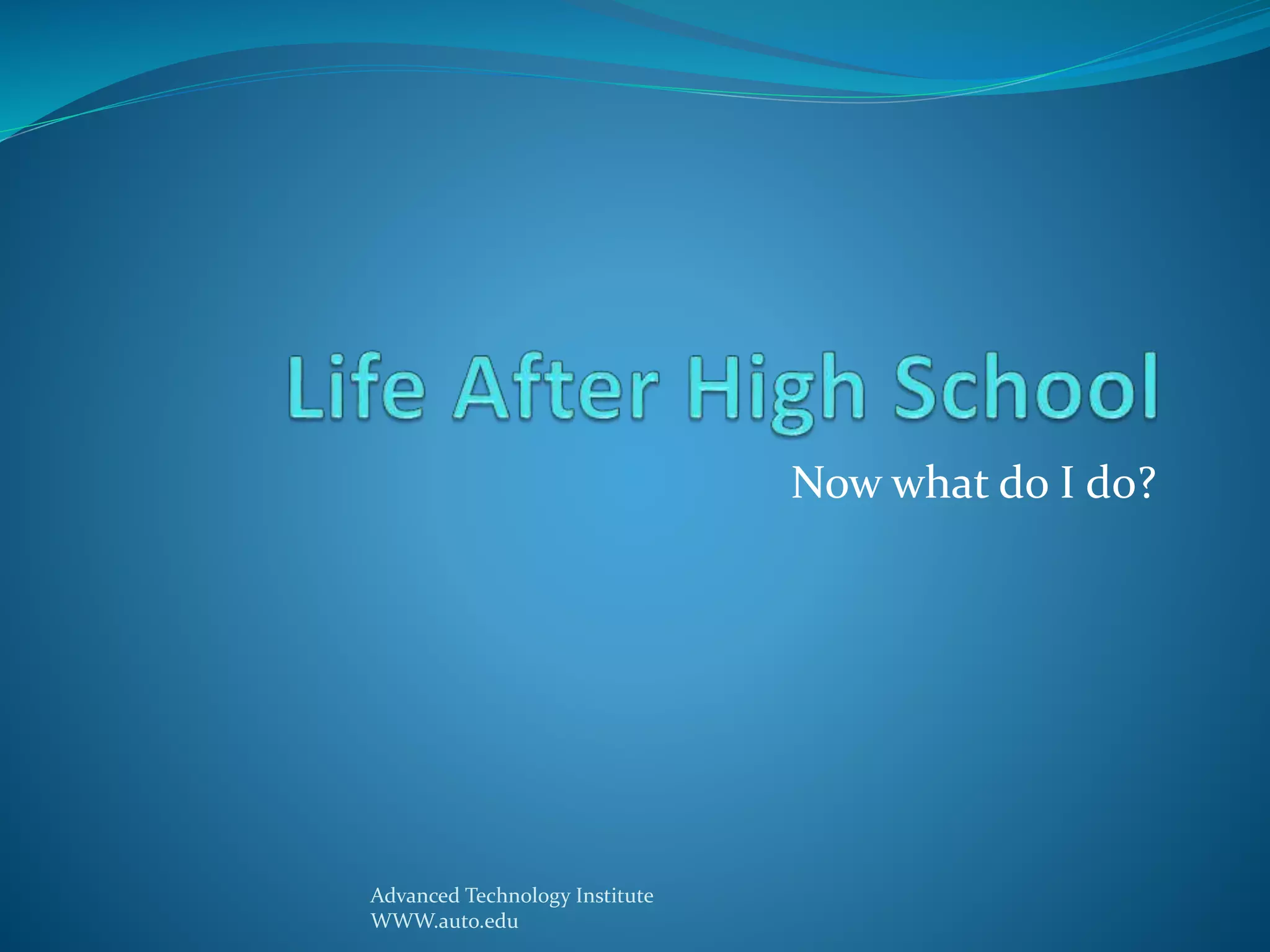 Life After High School

Now what do I do?

Advanced Technology Institute
WWW.auto.edu